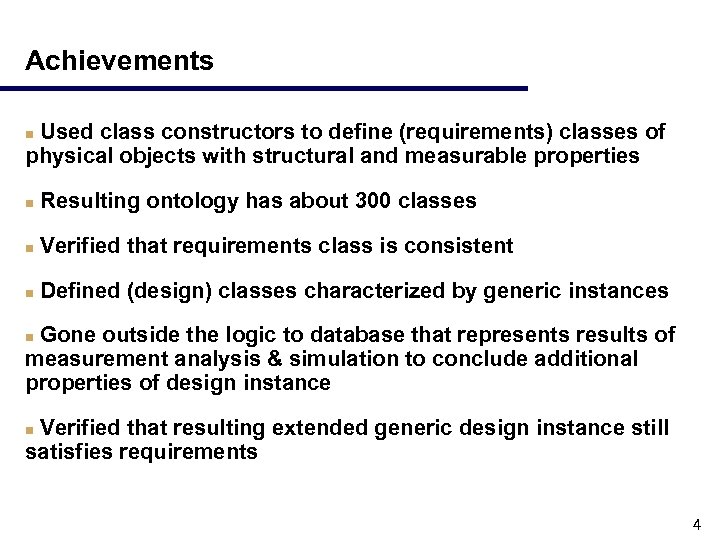 Achievements

▪ Used class constructors to define (requirements) classes of physical objects with structural and measurable properties

▪ Resulting ontology has about 300 classes

▪ Verified that requirements class is consistent

▪ Defined (design) classes characterized by generic instances

▪ Gone outside the logic to database that represents results of measurement analysis & simulation to conclude additional properties of design instance

▪ Verified that resulting extended generic design instance still satisfies requirements

4